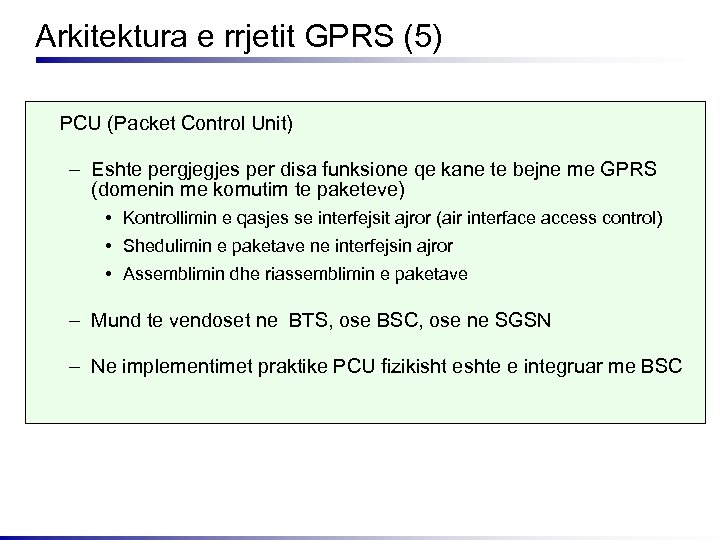 Arkitektura e rrjetit GPRS (5)

PCU (Packet Control Unit)

– Eshte pergjegjes per disa funksione qe kane te bejne me GPRS (domenin me komutim te paketeve)
  • Kontrollimin e qasjes se interfejsit ajror (air interface access control)
  • Shedulimin e paketave ne interfejsin ajror
  • Assemblimin dhe riassemblimin e paketave

– Mund te vendoset ne BTS, ose BSC, ose ne SGSN

– Ne implementimet praktike PCU fizikisht eshte e integruar me BSC